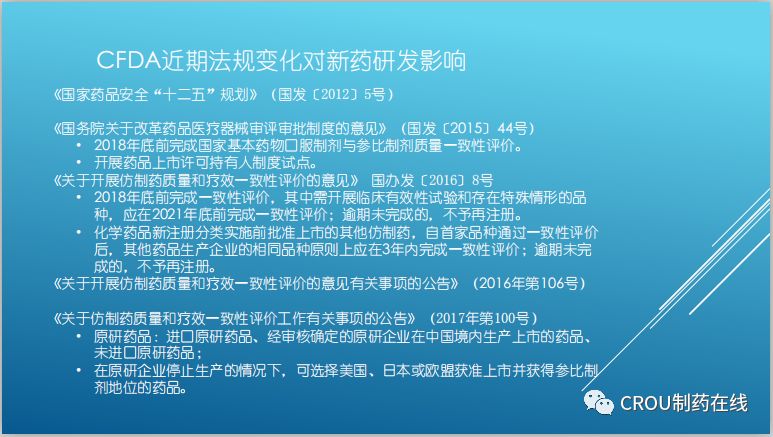 CFDA近期法规变化对新药研发影响

《国家药品安全“十二五”规划》（国发〔2012〕5号）

《国务院关于改革药品医疗器械审评审批制度的意见》（国发〔2015〕44号）

• 2018年底前完成国家基本药物口服制剂与参比制剂质量一致性评价。
• 开展药品上市许可持有人制度试点。

《关于开展仿制药质量和疗效一致性评价的意见》 国办发〔2016〕8号

• 2018年底前完成一致性评价，其中需开展临床有效性试验和存在特殊情形的品种，应在2021年底前完成一致性评价；逾期未完成的，不予再注册。
• 化学药品新注册分类实施前批准上市的其他仿制药，自首家品种通过一致性评价后，其他药品生产企业的相同品种原则上应在3年内完成一致性评价；逾期未完成的，不予再注册。

《关于开展仿制药质量和疗效一致性评价的意见有关事项的公告》（2016年第106号）

《关于仿制药质量和疗效一致性评价工作有关事项的公告》（2017年第100号）

• 原研药品：进口原研药品、经审核确定的原研企业在中国境内生产上市的药品、未进口原研药品；
• 在原研企业停止生产的情况下，可选择美国、日本或欧盟获准上市并获得参比制剂地位的药品。

CROU制药在线